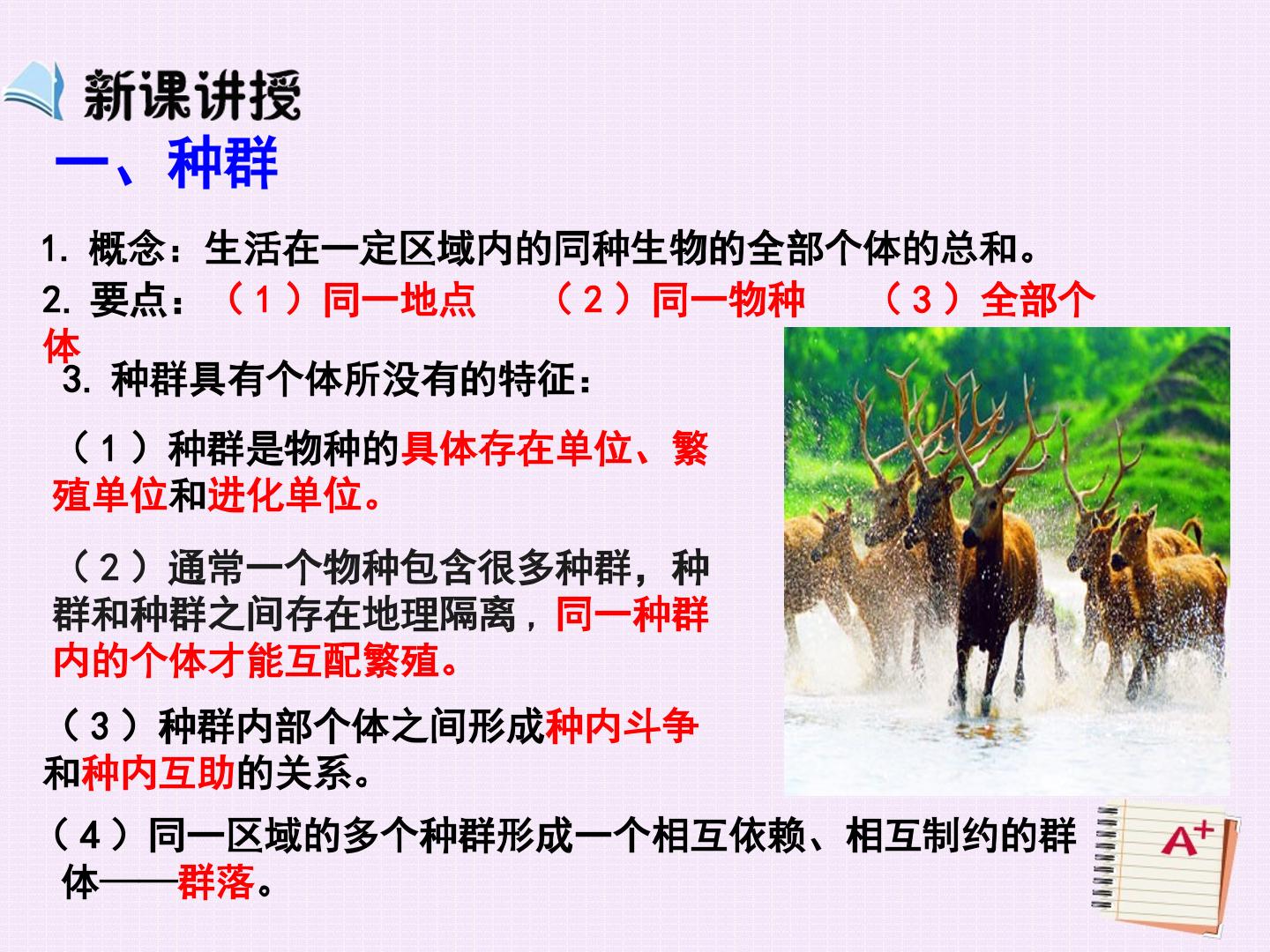 新课讲授

一、种群

1.概念：生活在一定区域内的同种生物的全部个体的总和。

2.要点：（1）同一地点 （2）同一物种 （3）全部个体

3.种群具有个体所没有的特征：

（1）种群是物种的具体存在单位、繁殖单位和进化单位。

（2）通常一个物种包含很多种群，种群和种群之间存在地理隔离，同一种群内的个体才能互配繁殖。

（3）种群内部个体之间形成种内斗争和种内互助的关系。

（4）同一区域的多个种群形成一个相互依赖、相互制约的群体——群落。

A+